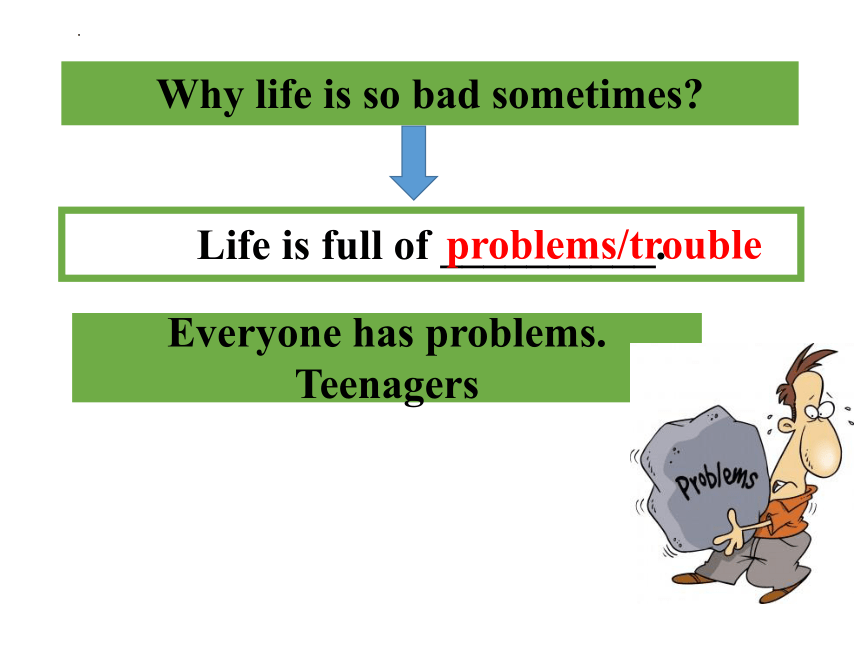 Why life is so bad sometimes?

Life is full of problems/trouble.

Everyone has problems.
Teenagers

Problems